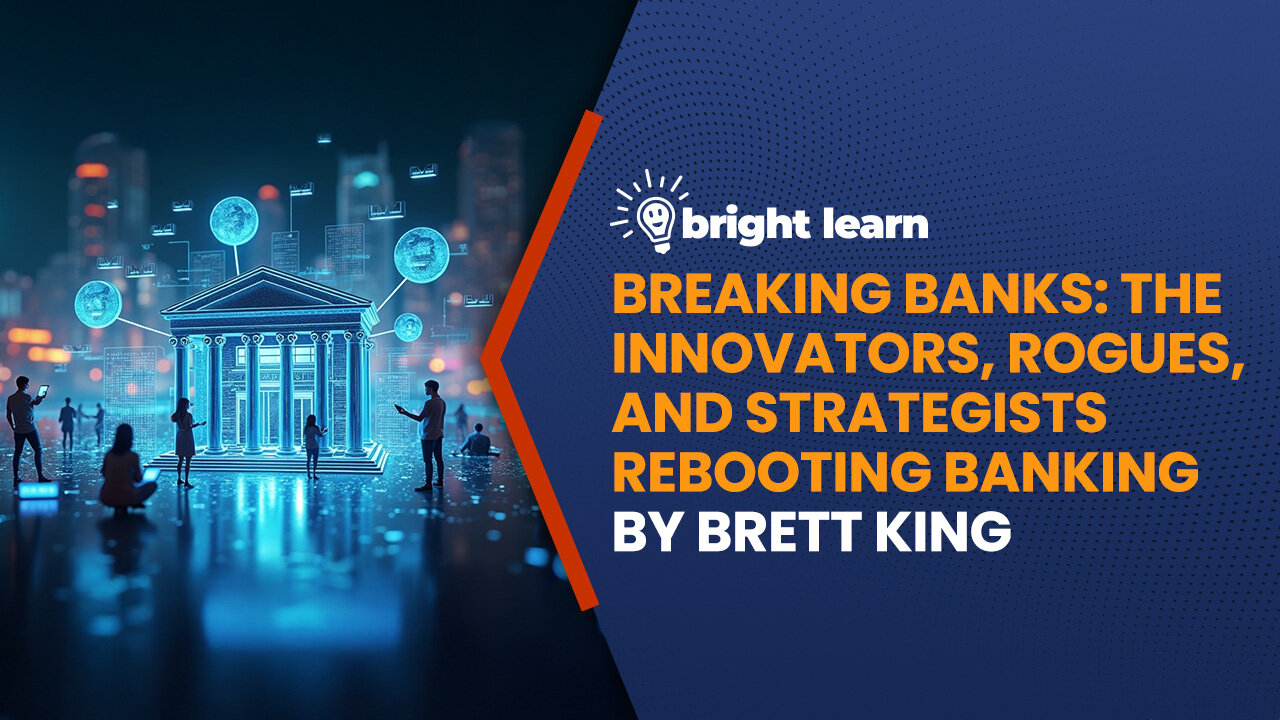 bright learn

BREAKING BANKS: THE INNOVATORS, ROGUES, AND STRATEGISTS REBOOTING BANKING

BY BRETT KING